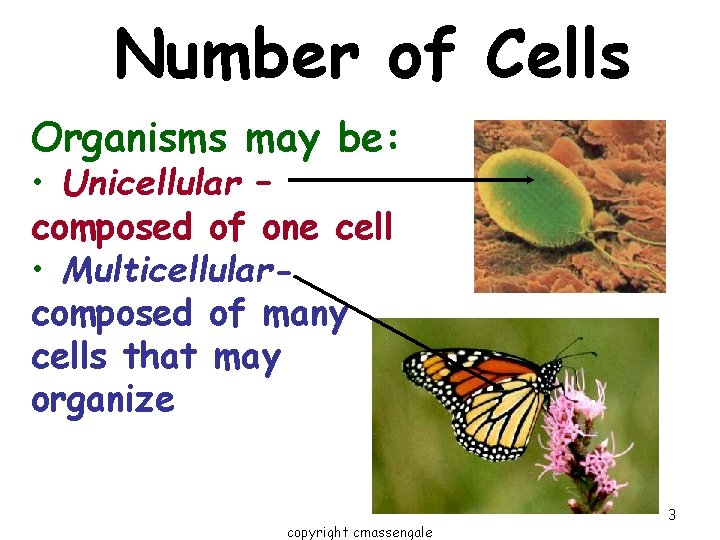 Number of Cells

Organisms may be:
• Unicellular – composed of one cell
• Multicellular- composed of many cells that may organize

3

copyright cmassengale